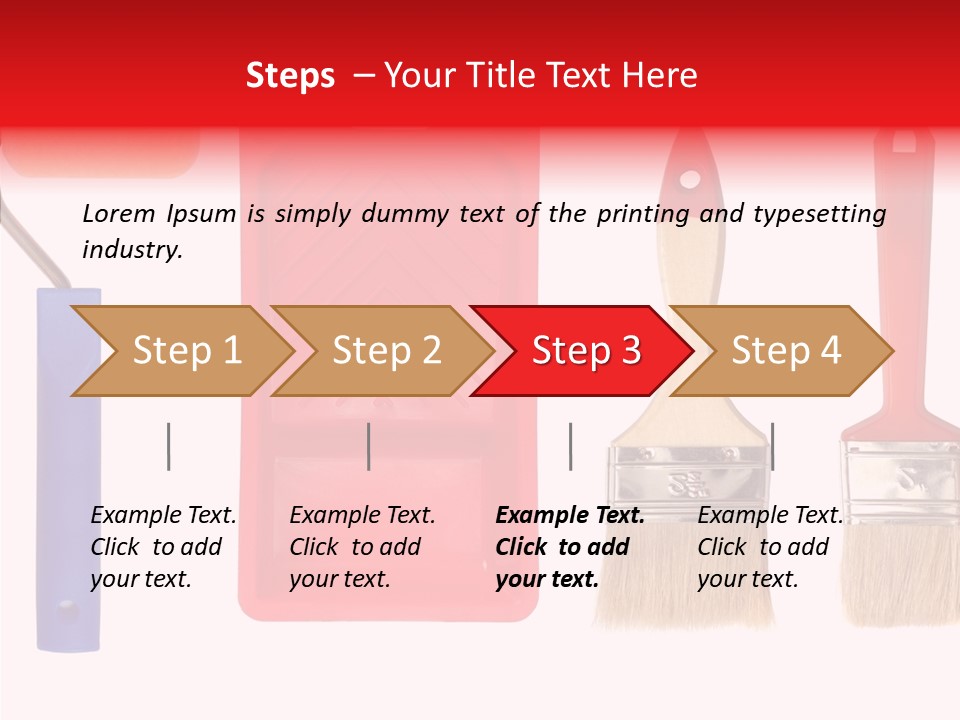 Steps – Your Title Text Here

Lorem Ipsum is simply dummy text of the printing and typesetting industry.

Step 1

Step 2

Step 3

Step 4

Example Text. Click to add your text.

Example Text. Click to add your text.

Example Text. Click to add your text.

Example Text. Click to add your text.